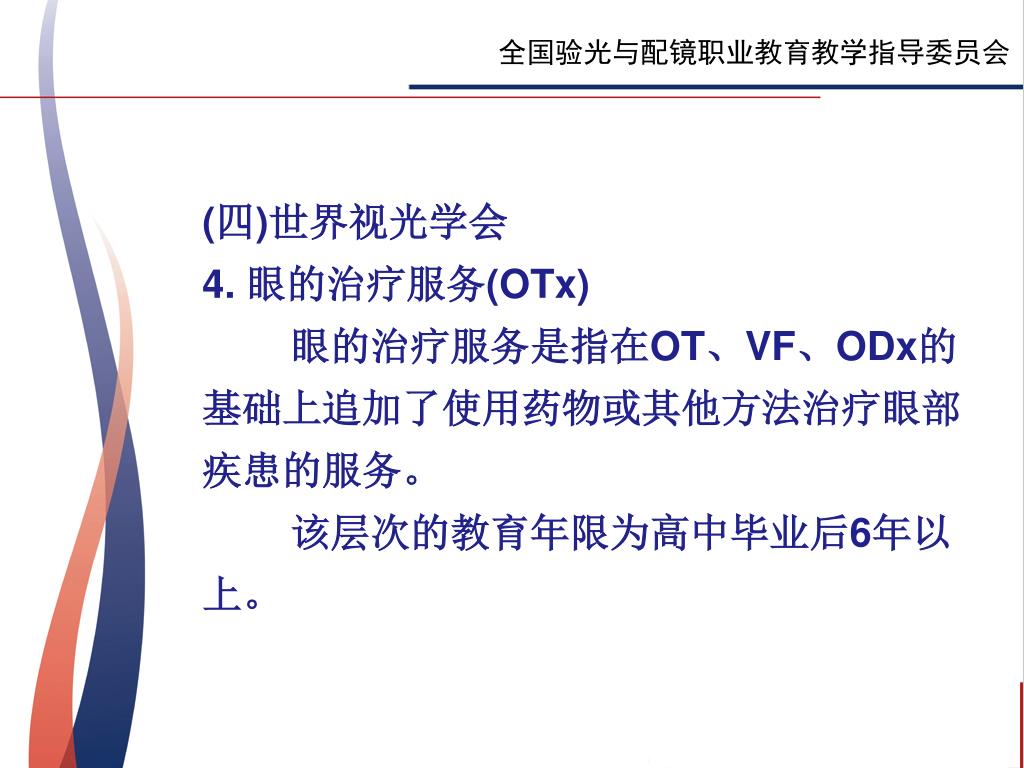 全国验光与配镜职业教育教学指导委员会

(四)世界视光学会

4. 眼的治疗服务(OTx)

眼的治疗服务是指在OT、VF、ODx的基础上追加了使用药物或其他方法治疗眼部疾患的服务。

该层次的教育年限为高中毕业后6年以上。